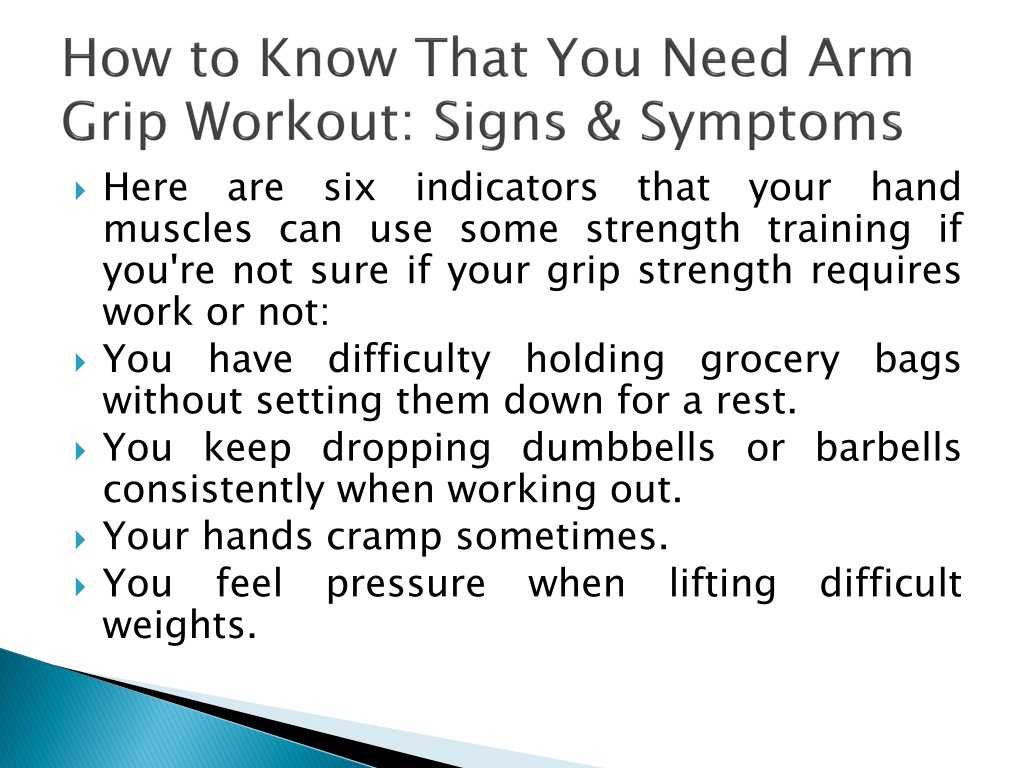 How to Know That You Need Arm Grip Workout: Signs & Symptoms

Here are six indicators that your hand muscles can use some strength training if you're not sure if your grip strength requires work or not:

You have difficulty holding grocery bags without setting them down for a rest.

You keep dropping dumbbells or barbells consistently when working out.

Your hands cramp sometimes.

You feel pressure when lifting difficult weights.